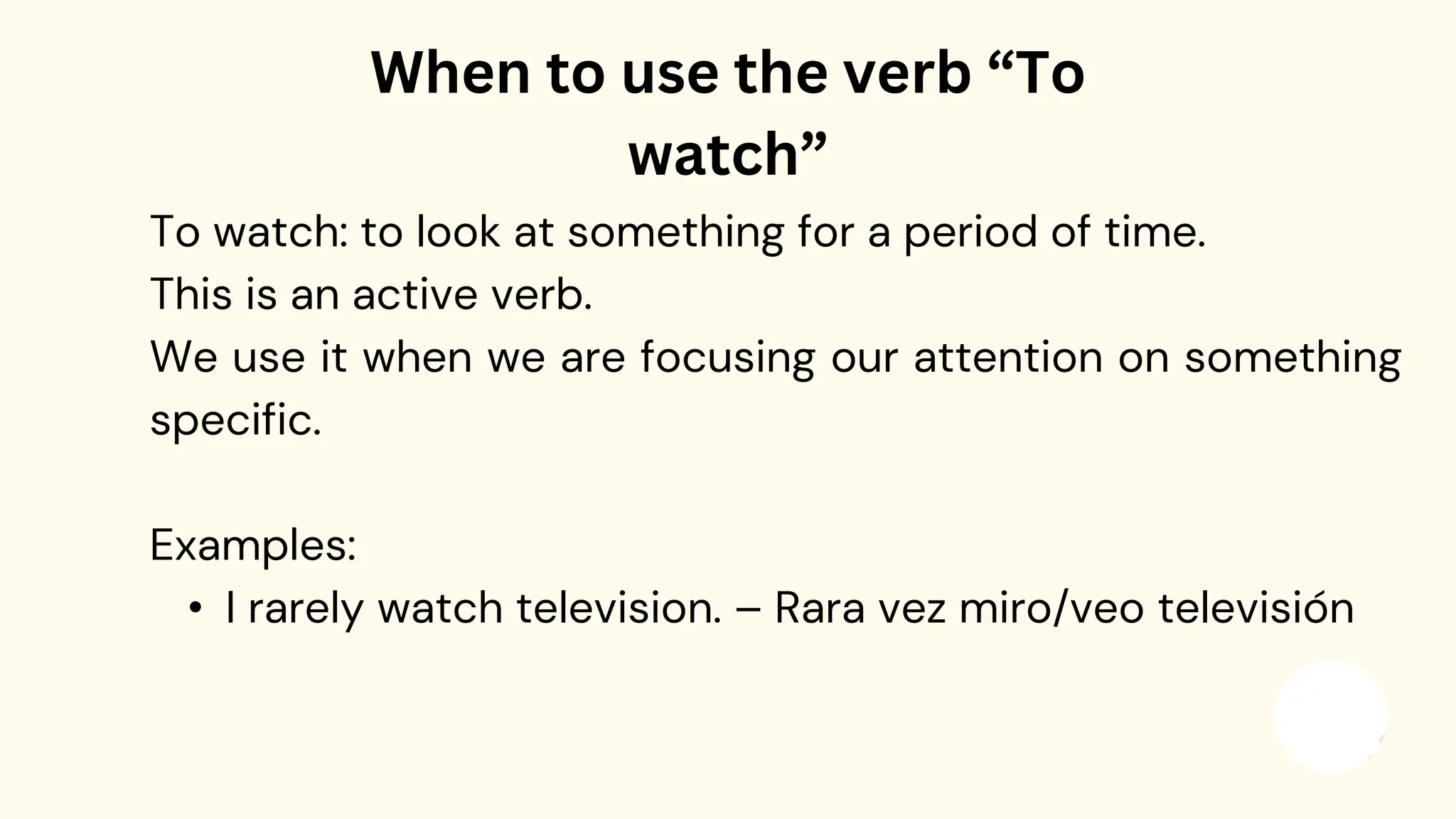 When to use the verb “To watch”

To watch: to look at something for a period of time.
This is an active verb.
We use it when we are focusing our attention on something specific.

Examples:
• I rarely watch television. – Rara vez miro/veo televisión